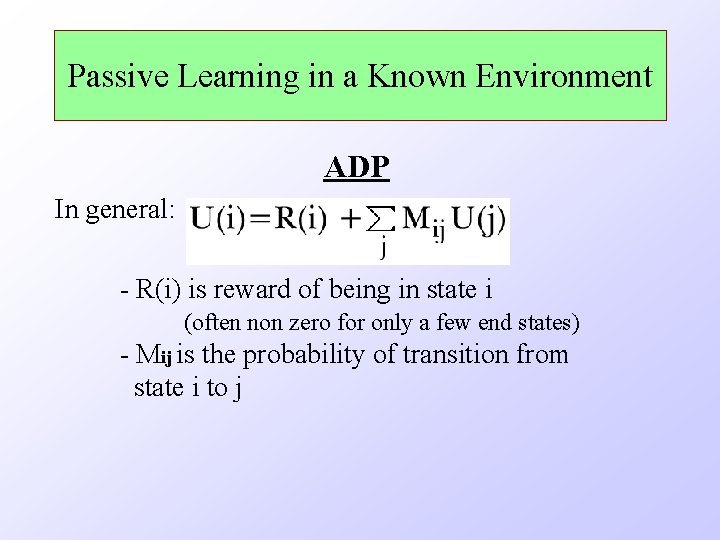 Passive Learning in a Known Environment

ADP

In general: $U(i) = R(i) + \sum_{j} M_{ij} U(j)$

- R(i) is reward of being in state i
(often non zero for only a few end states)
- $M_{ij}$ is the probability of transition from state i to j